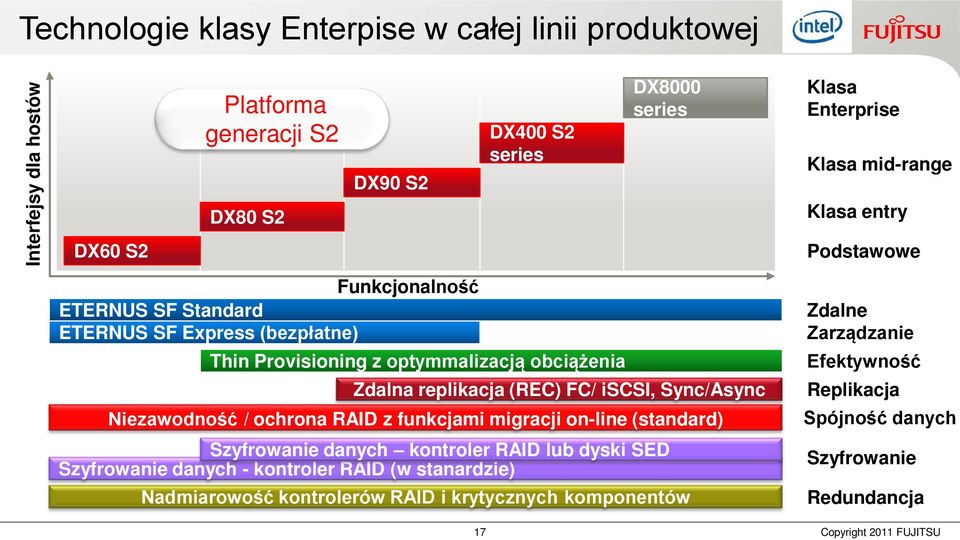 Technologie klasy Enterpise w całej linii produktowej

intel

FUJITSU

Interfejsy dla hostów

Platforma generacji S2

DX8000 series

DX400 S2 series

DX90 S2

DX80 S2

DX60 S2

Klasa Enterprise

Klasa mid-range

Klasa entry

Podstawowe

Funkcjonalność

ETERNUS SF Standard

ETERNUS SF Express (bezpłatne)

Zdalne Zarządzanie

Thin Provisioning z optymmalizacją obciążenia

Efektywność

Zdalna replikacja (REC) FC/ iSCSI, Sync/Async

Replikacja

Niezawodność / ochrona RAID z funkcjami migracji on-line (standard)

Spójność danych

Szyfrowanie danych – kontroler RAID lub dyski SED

Szyfrowanie danych - kontroler RAID (w stanardzie)

Szyfrowanie

Nadmiarowość kontrolerów RAID i krytycznych komponentów

Redundancja

17

Copyright 2011 FUJITSU